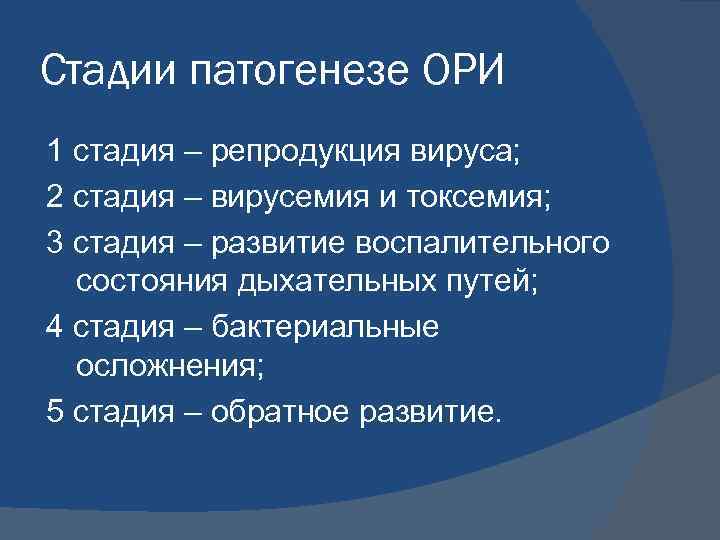 Стадии патогенезе ОРИ

1 стадия – репродукция вируса;

2 стадия – вирусемия и токсемия;

3 стадия – развитие воспалительного состояния дыхательных путей;

4 стадия – бактериальные осложнения;

5 стадия – обратное развитие.